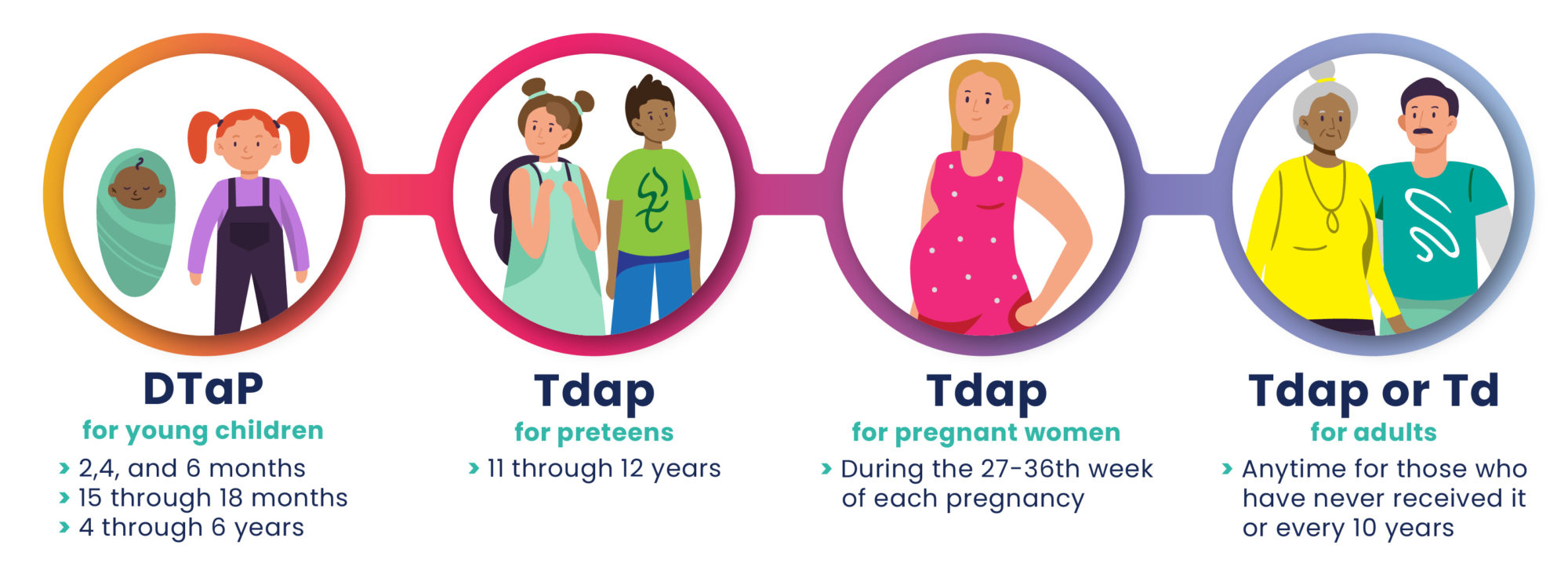 DTaP
for young children
› 2,4, and 6 months
› 15 through 18 months
› 4 through 6 years

Tdap
for preteens
› 11 through 12 years

Tdap
for pregnant women
› During the 27-36th week of each pregnancy

Tdap or Td
for adults
› Anytime for those who have never received it or every 10 years